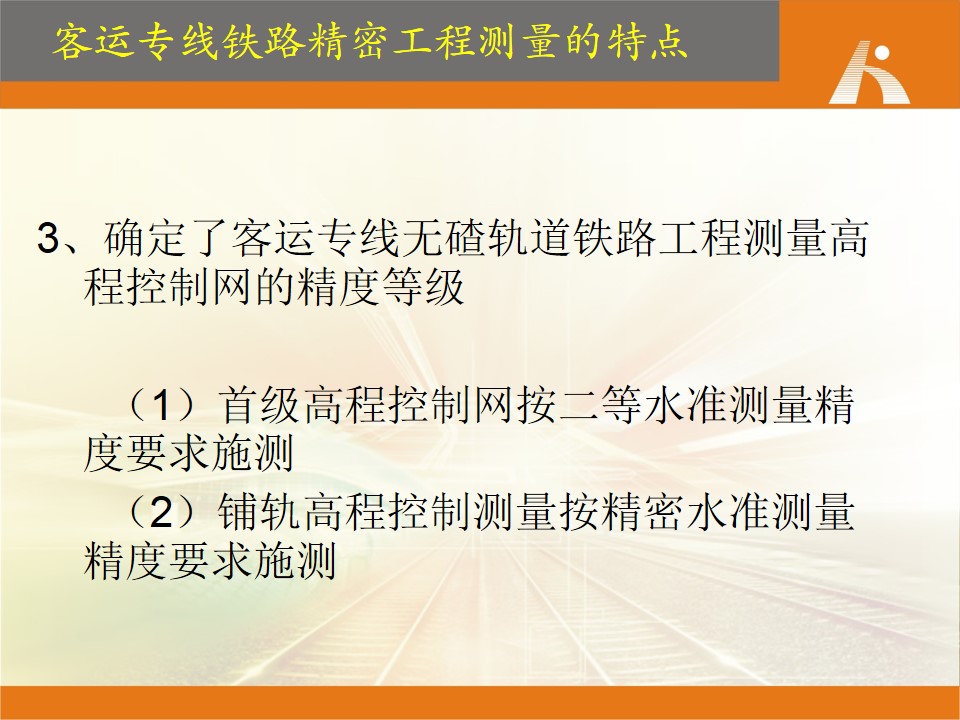 客运专线铁路精密工程测量的特点

3、确定了客运专线无碴轨道铁路工程测量高程控制网的精度等级

（1）首级高程控制网按二等水准测量精度要求施测

（2）铺轨高程控制测量按精密水准测量精度要求施测